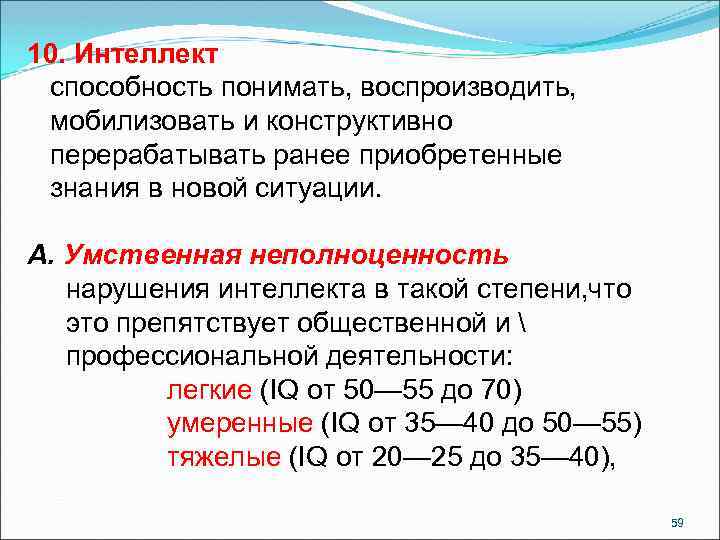 10. Интеллект
способность понимать, воспроизводить, мобилизовать и конструктивно перерабатывать ранее приобретенные знания в новой ситуации.

А. Умственная неполноценность
нарушения интеллекта в такой степени,что это препятствует общественной и \ профессиональной деятельности:
легкие (IQ от 50—55 до 70)
умеренные (IQ от 35—40 до 50—55)
тяжелые (IQ от 20—25 до 35—40),

59